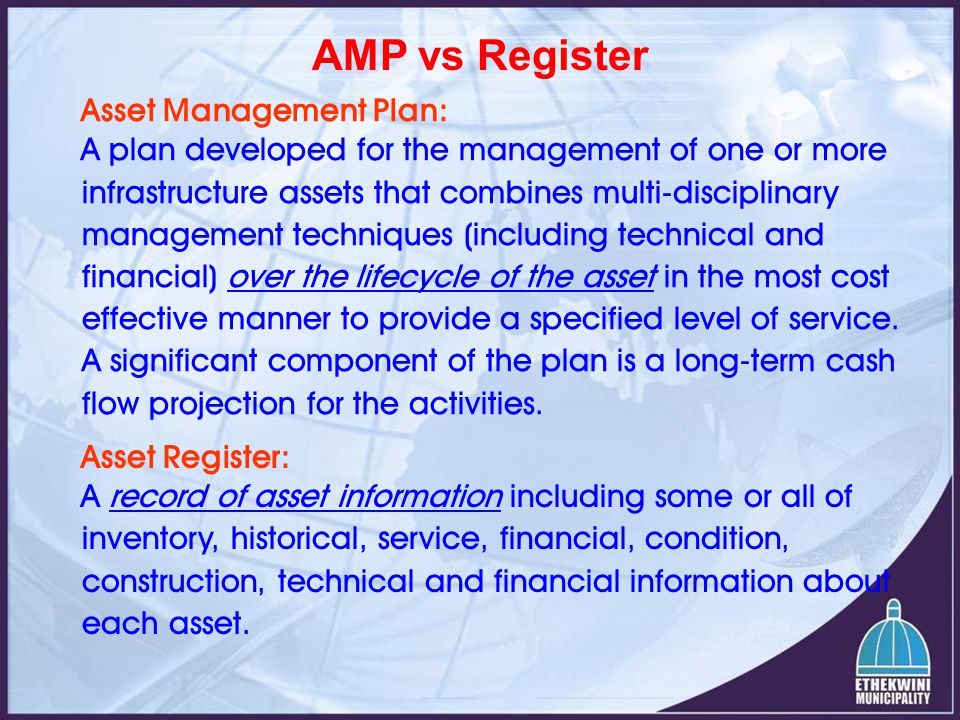 AMP vs Register

Asset Management Plan:
A plan developed for the management of one or more infrastructure assets that combines multi-disciplinary management techniques (including technical and financial) over the lifecycle of the asset in the most cost effective manner to provide a specified level of service. A significant component of the plan is a long-term cash flow projection for the activities.

Asset Register:
A record of asset information including some or all of inventory, historical, service, financial, condition, construction, technical and financial information about each asset.

ETHEKWINI MUNICIPALITY